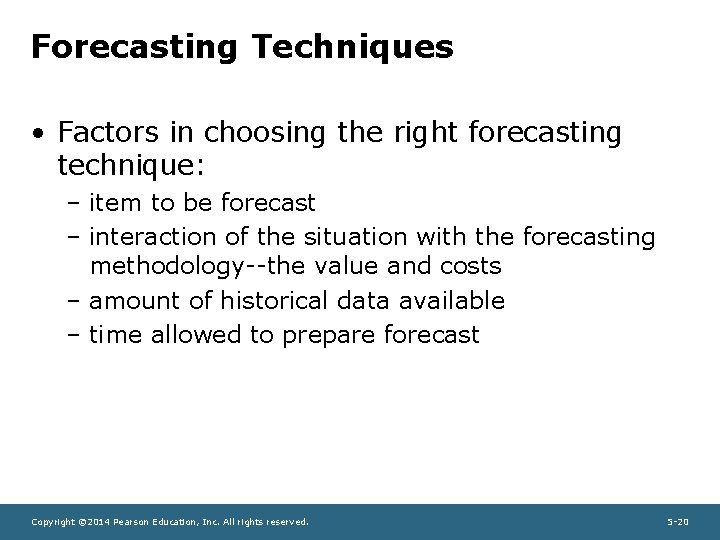 Forecasting Techniques

• Factors in choosing the right forecasting technique:
  – item to be forecast
  – interaction of the situation with the forecasting methodology--the value and costs
  – amount of historical data available
  – time allowed to prepare forecast

Copyright ©2014 Pearson Education, Inc. All rights reserved.

5-20